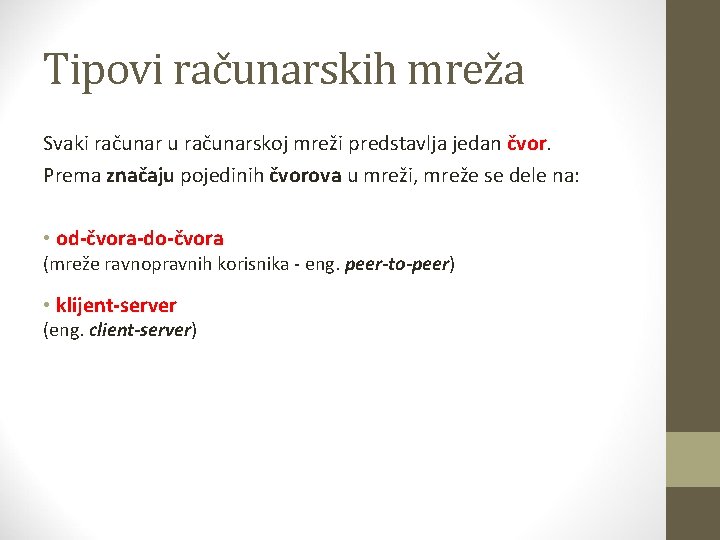 Tipovi računarskih mreža

Svaki računar u računarskoj mreži predstavlja jedan čvor.

Prema značaju pojedinih čvorova u mreži, mreže se dele na:

• od-čvora-do-čvora
(mreže ravnopravnih korisnika - eng. peer-to-peer)

• klijent-server
(eng. client-server)